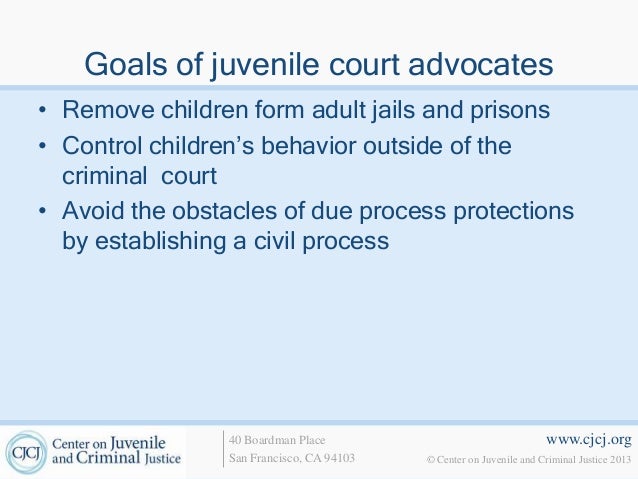 Goals of juvenile court advocates

• Remove children form adult jails and prisons
• Control children's behavior outside of the criminal court
• Avoid the obstacles of due process protections by establishing a civil process

CJCJ Center on Juvenile and Criminal Justice

40 Boardman Place
San Francisco, CA 94103

www.cjcj.org
© Center on Juvenile and Criminal Justice 2013